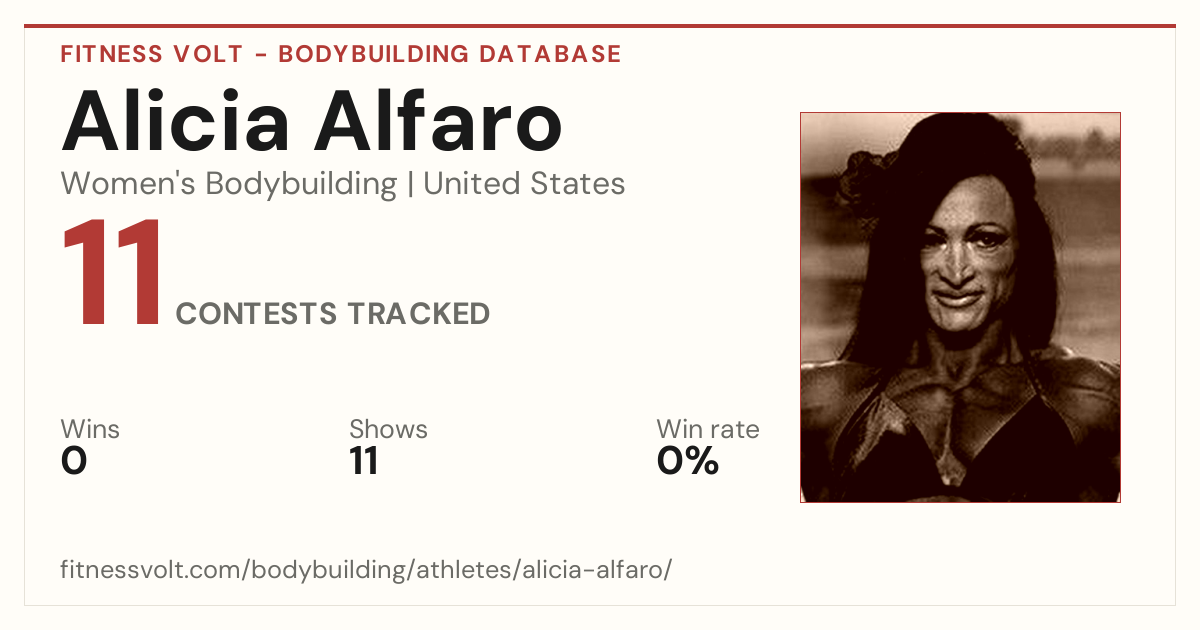 FITNESS VOLT - BODYBUILDING DATABASE

Alicia Alfaro

Women's Bodybuilding | United States

11 CONTESTS TRACKED

Wins
0

Shows
11

Win rate
0%

fitnessvolt.com/bodybuilding/athletes/alicia-alfaro/